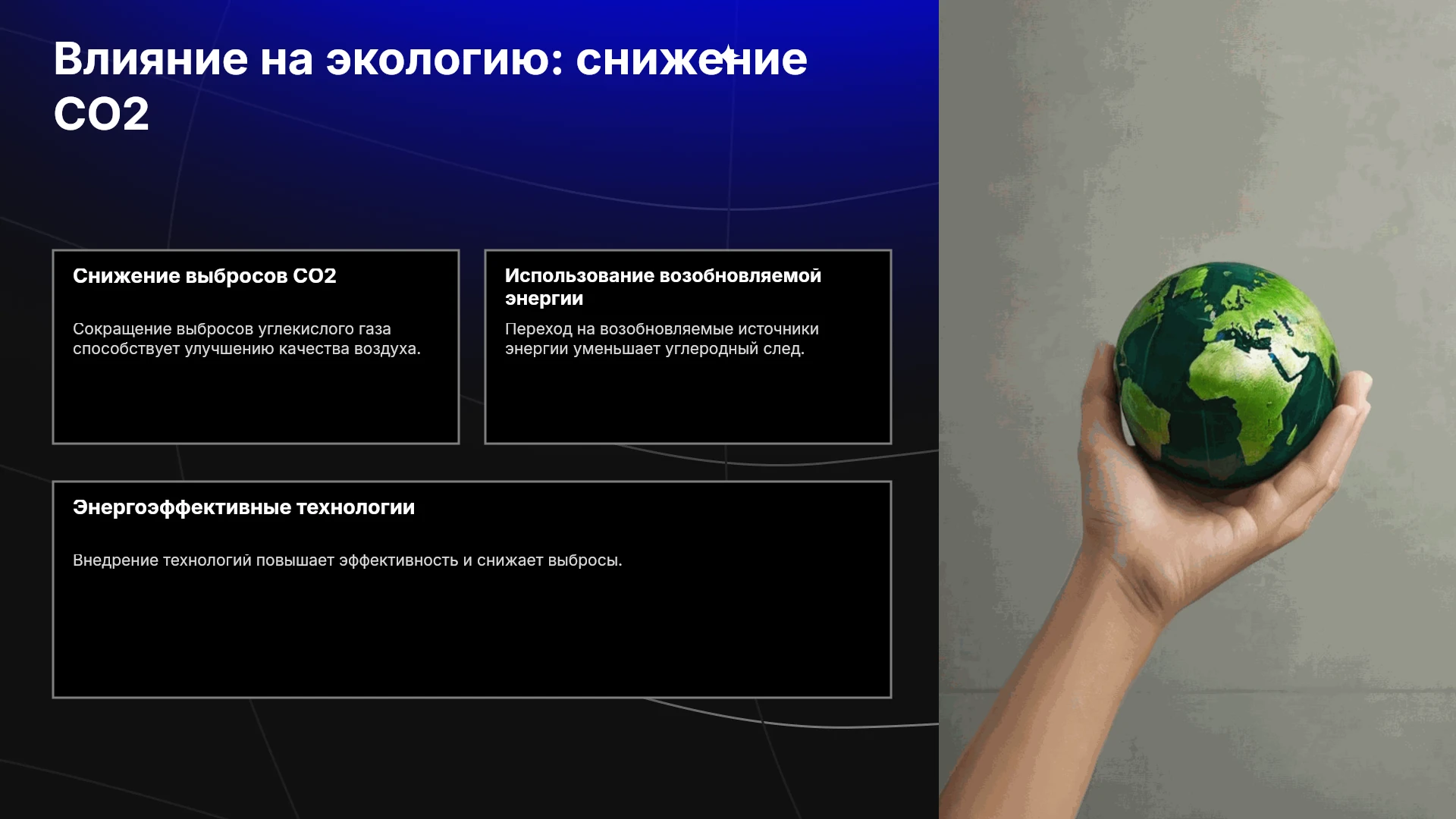 Влияние на экологию: снижение CO2

Снижение выбросов CO2

Сокращение выбросов углекислого газа способствует улучшению качества воздуха.

Использование возобновляемой энергии

Переход на возобновляемые источники энергии уменьшает углеродный след.

Энергоэффективные технологии

Внедрение технологий повышает эффективность и снижает выбросы.